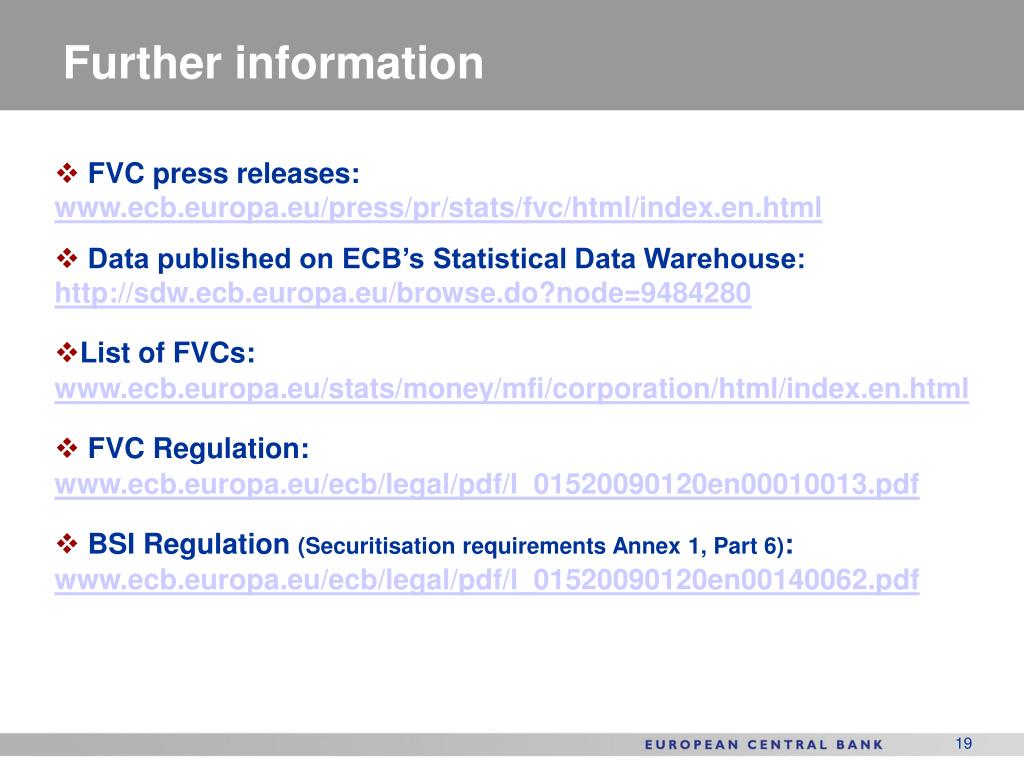 Further information

❖ FVC press releases:
www.ecb.europa.eu/press/pr/stats/fvc/html/index.en.html

❖ Data published on ECB's Statistical Data Warehouse:
http://sdw.ecb.europa.eu/browse.do?node=9484280

❖List of FVCs:
www.ecb.europa.eu/stats/money/mfi/corporation/html/index.en.html

❖ FVC Regulation:
www.ecb.europa.eu/ecb/legal/pdf/l_01520090120en00010013.pdf

❖ BSI Regulation (Securitisation requirements Annex 1, Part 6):
www.ecb.europa.eu/ecb/legal/pdf/l_01520090120en00140062.pdf

EUROPEAN CENTRAL BANK 19